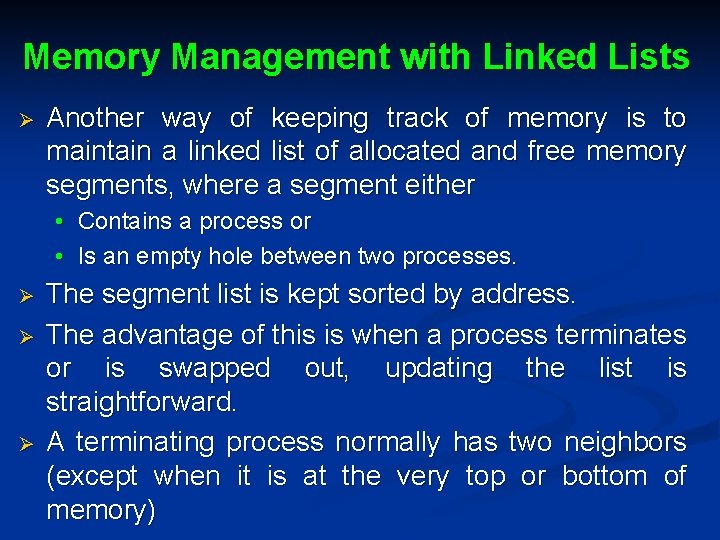 Memory Management with Linked Lists

➢ Another way of keeping track of memory is to maintain a linked list of allocated and free memory segments, where a segment either

• Contains a process or

• Is an empty hole between two processes.

➢ The segment list is kept sorted by address.

➢ The advantage of this is when a process terminates or is swapped out, updating the list is straightforward.

➢ A terminating process normally has two neighbors (except when it is at the very top or bottom of memory)